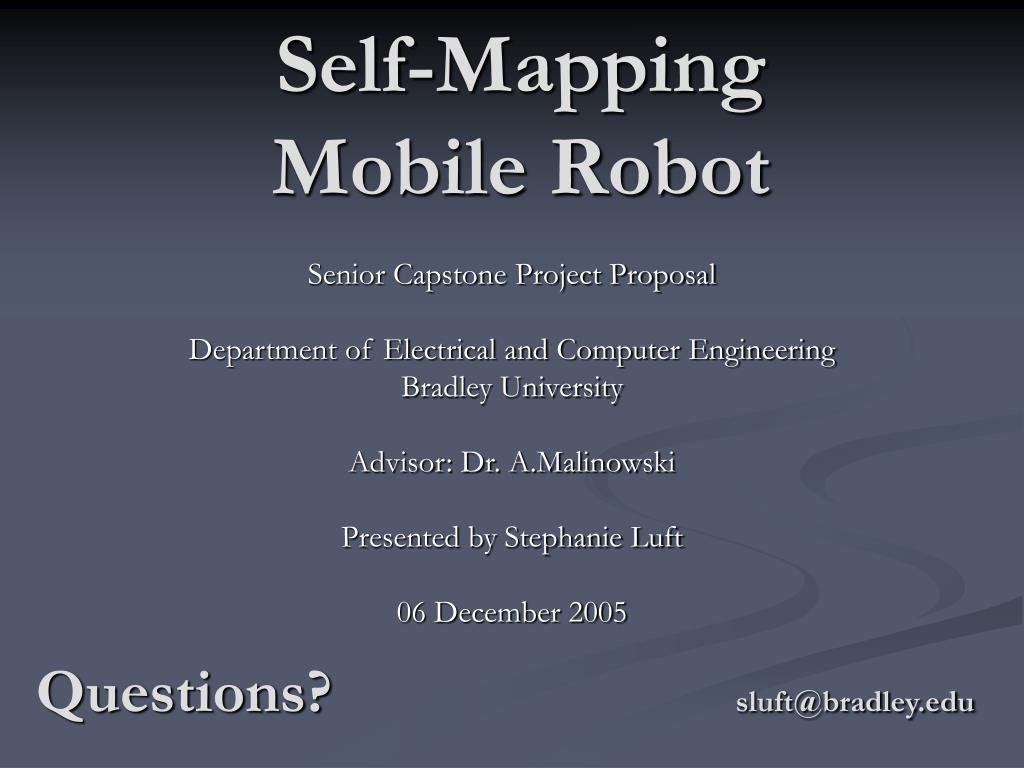 Self-Mapping
Mobile Robot

Senior Capstone Project Proposal

Department of Electrical and Computer Engineering
Bradley University

Advisor: Dr. A.Malinowski

Presented by Stephanie Luft

06 December 2005

Questions?

sluft@bradley.edu